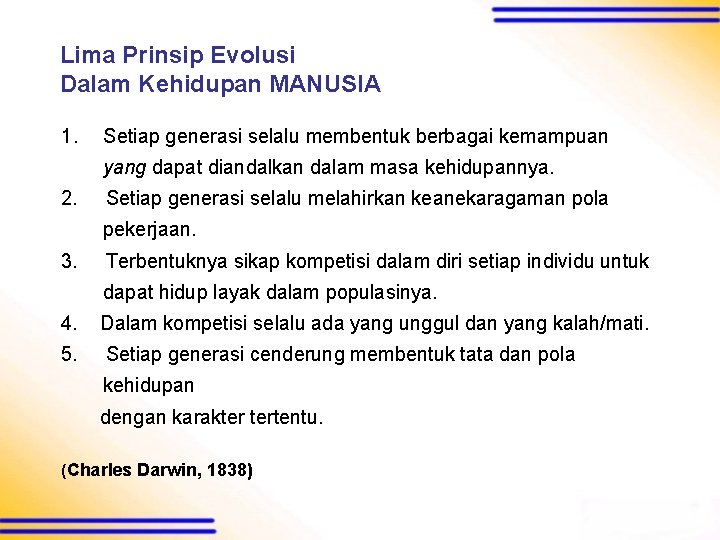 Lima Prinsip Evolusi
Dalam Kehidupan MANUSIA

1. Setiap generasi selalu membentuk berbagai kemampuan yang dapat diandalkan dalam masa kehidupannya.
2. Setiap generasi selalu melahirkan keanekaragaman pola pekerjaan.
3. Terbentuknya sikap kompetisi dalam diri setiap individu untuk dapat hidup layak dalam populasinya.
4. Dalam kompetisi selalu ada yang unggul dan yang kalah/mati.
5. Setiap generasi cenderung membentuk tata dan pola kehidupan
dengan karakter tertentu.

(Charles Darwin, 1838)